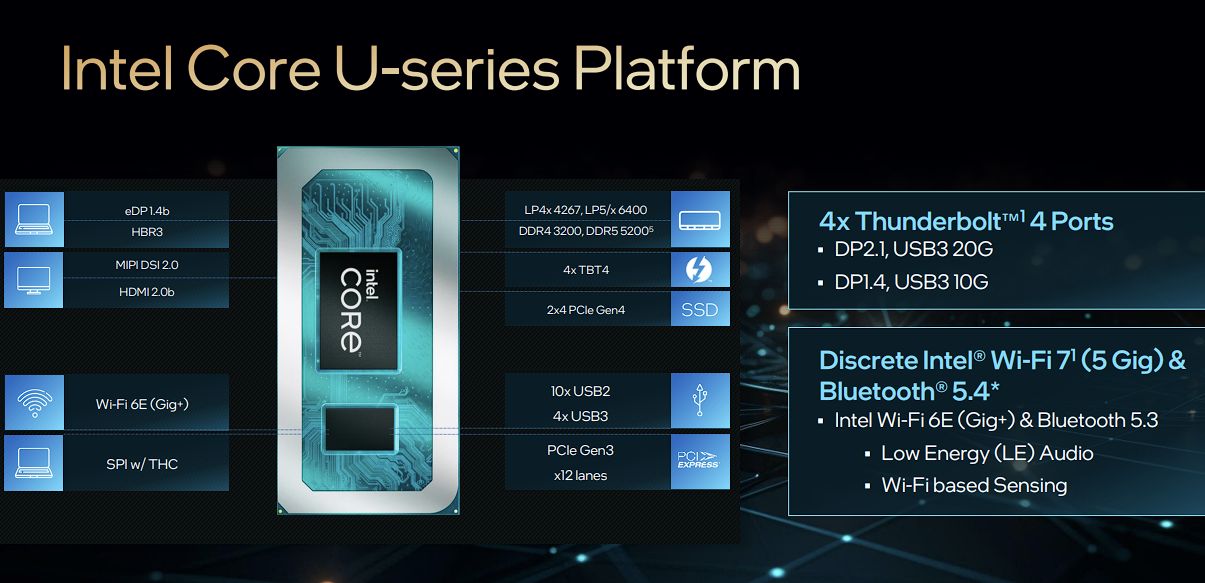 Intel Core U-series Platform

eDP 1.4b
HBR3

MIPI DSI 2.0
HDMI 2.0b

Wi-Fi 6E (Gig+)

SPI w/ THC

intel CORE

LP4x 4267, LP5/x 6400
DDR4 3200, DDR5 5200$^5$

4x TBT4

2x4 PCIe Gen4
SSD

10x USB2
4x USB3

PCIe Gen3
x12 lanes

PCI EXPRESS

4x Thunderbolt™$^1$ 4 Ports
▪ DP2.1, USB3 20G
▪ DP1.4, USB3 10G

Discrete Intel® Wi-Fi 7$^1$ (5 Gig) & Bluetooth® 5.4*
▪ Intel Wi-Fi 6E (Gig+) & Bluetooth 5.3
▪ Low Energy (LE) Audio
▪ Wi-Fi based Sensing